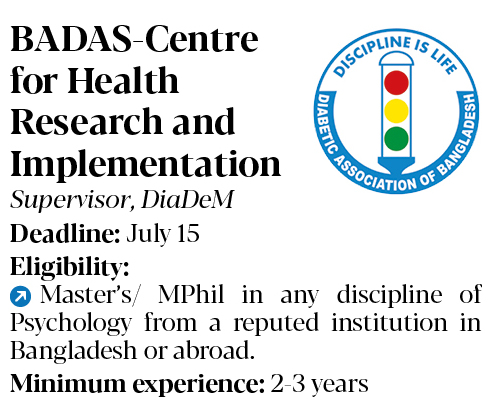 BADAS-Centre for Health Research and Implementation

DISCIPLINE IS LIFE
DIABETIC ASSOCIATION OF BANGLADESH

Supervisor, DiaDeM

Deadline: July 15

Eligibility:

Master's/ MPhil in any discipline of Psychology from a reputed institution in Bangladesh or abroad.

Minimum experience: 2-3 years